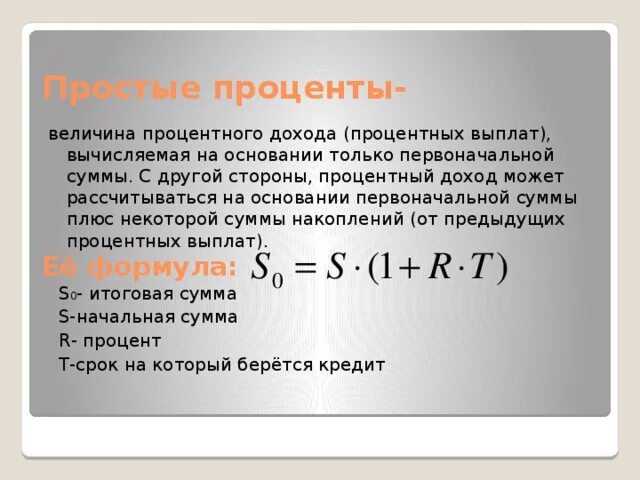 Простые проценты-

величина процентного дохода (процентных выплат), вычисляемая на основании только первоначальной суммы. С другой стороны, процентный доход может рассчитываться на основании первоначальной суммы плюс некоторой суммы накоплений (от предыдущих процентных выплат).

Её формула: $S_0 = S \cdot (1 + R \cdot T)$

$S_0$- итоговая сумма
S-начальная сумма
R- процент
T-срок на который берётся кредит